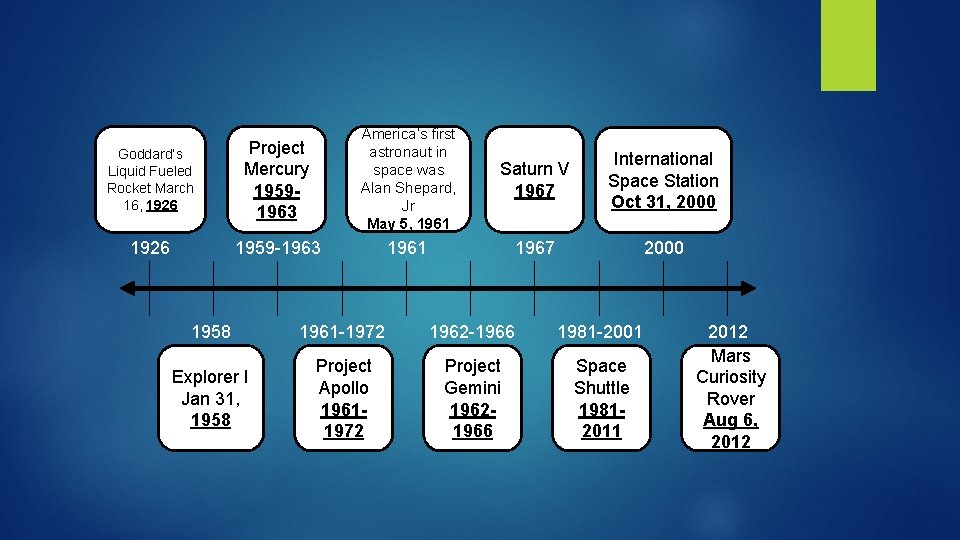 Goddard's Liquid Fueled Rocket March 16, 1926

Project Mercury 1959-1963

America's first astronaut in space was Alan Shepard, Jr May 5, 1961

Saturn V 1967

International Space Station Oct 31, 2000

1926

1959-1963

1961

1967

2000

1958

1961-1972

1962-1966

1981-2001

2012

Explorer I Jan 31, 1958

Project Apollo 1961-1972

Project Gemini 1962-1966

Space Shuttle 1981-2011

Mars Curiosity Rover Aug 6, 2012